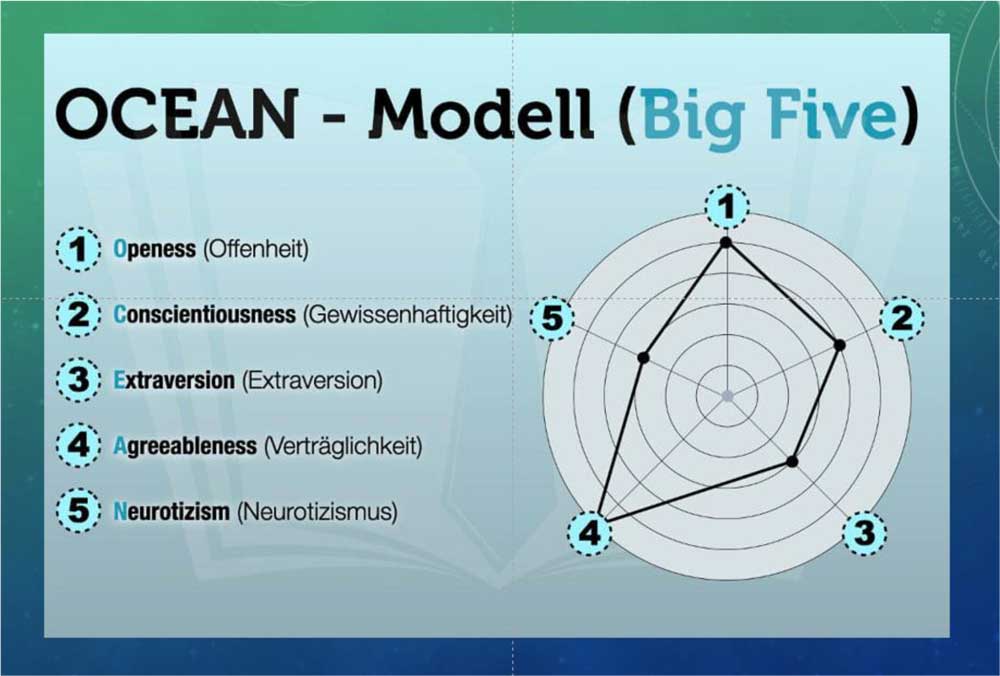 OCEAN - Modell (Big Five)

1 Openess (Offenheit)

2 Conscientiousness (Gewissenhaftigkeit)

3 Extraversion (Extraversion)

4 Agreeableness (Verträglichkeit)

5 Neurotizism (Neurotizismus)

1
2
3
4
5